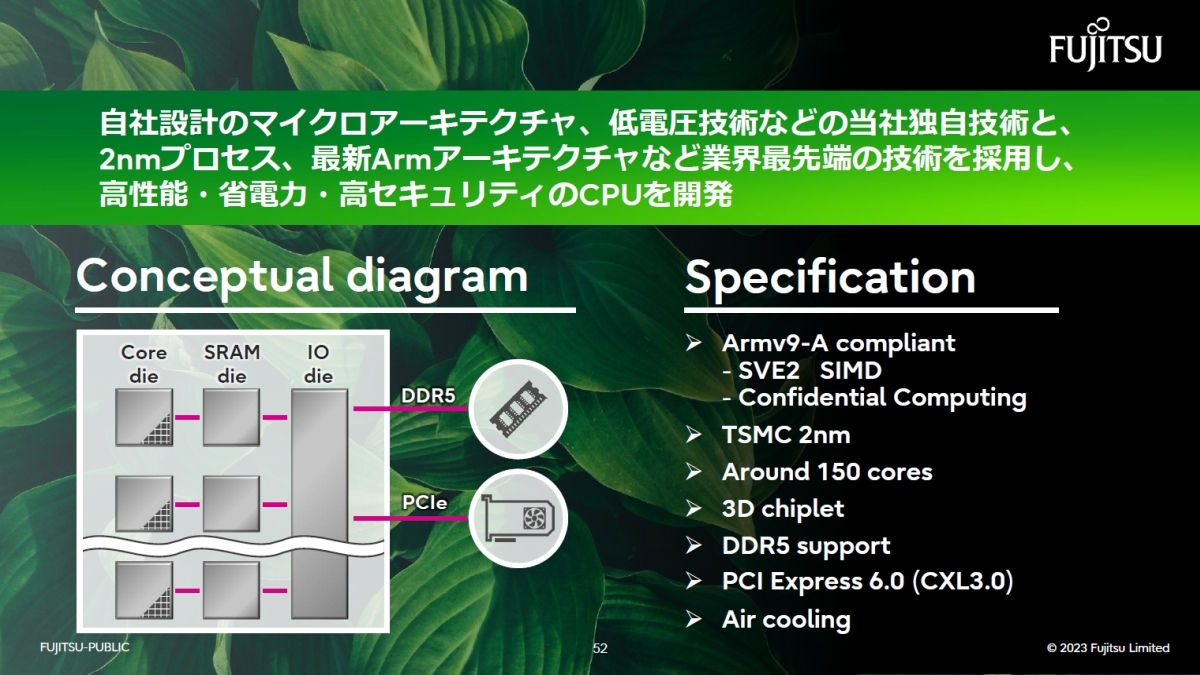 FUJITSU

自社設計のマイクロアーキテクチャ、低電圧技術などの当社独自技術と、2nmプロセス、最新Armアーキテクチャなど業界最先端の技術を採用し、高性能・省電力・高セキュリティのCPUを開発

Conceptual diagram

Core die

SRAM die

IO die

DDR5

PCIe

Specification

➢ Armv9-A compliant
- SVE2 SIMD
- Confidential Computing

➢ TSMC 2nm

➢ Around 150 cores

➢ 3D chiplet

➢ DDR5 support

➢ PCI Express 6.0 (CXL3.0)

➢ Air cooling

FUJITSU-PUBLIC

52

© 2023 Fujitsu Limited